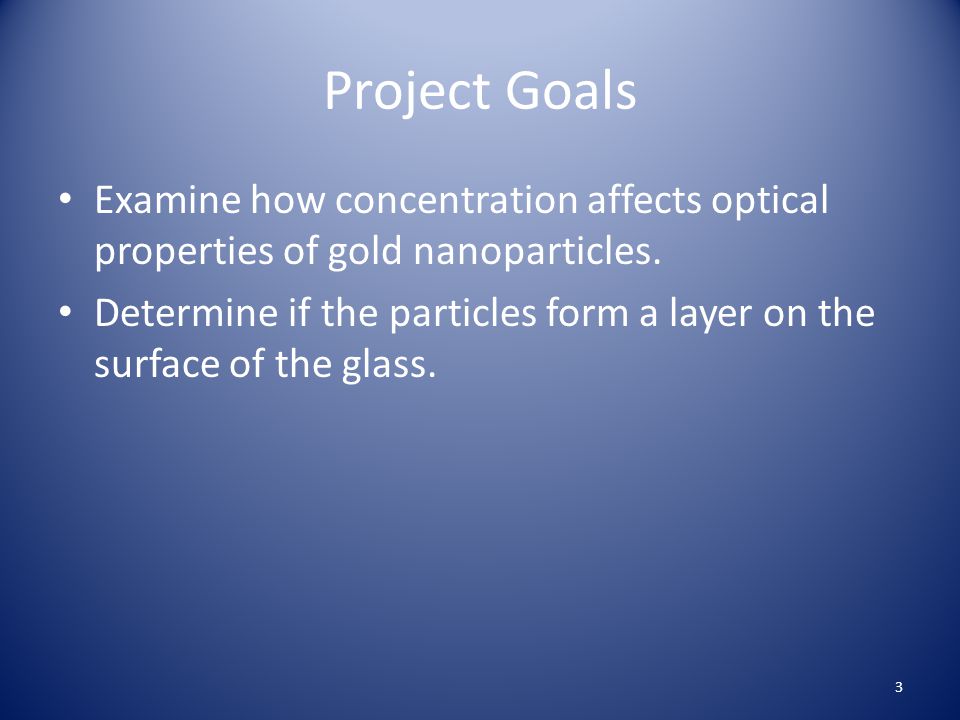 Project Goals

• Examine how concentration affects optical properties of gold nanoparticles.

• Determine if the particles form a layer on the surface of the glass.

3